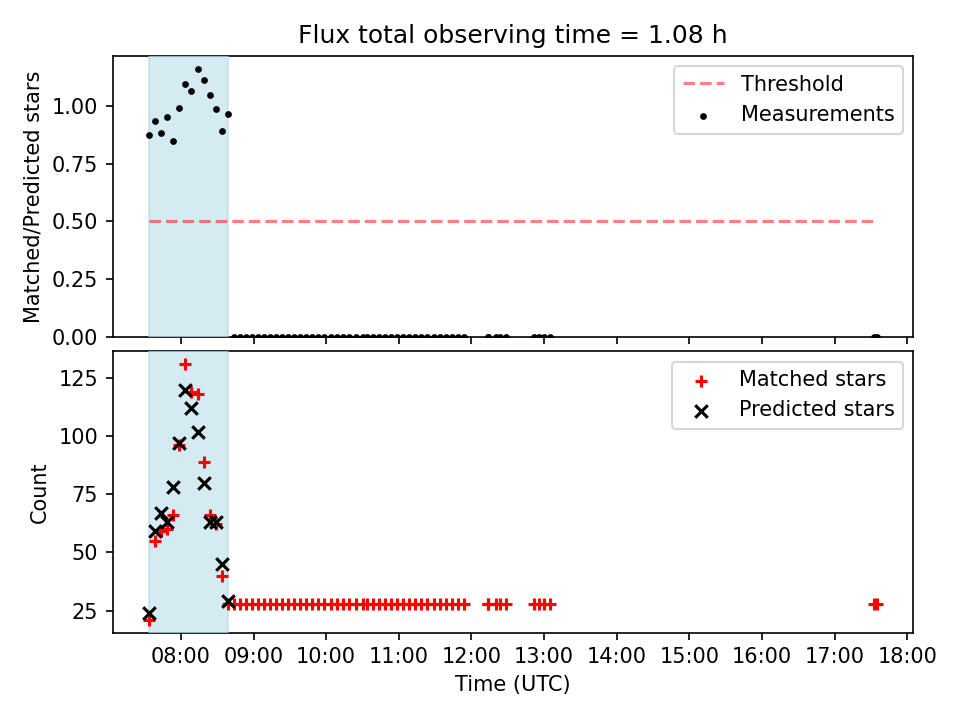 Flux total observing time = 1.08 h

Matched/Predicted stars

1.00
0.75
0.50
0.25
0.00

Threshold
Measurements

Count

125
100
75
50
25

Matched stars
Predicted stars

08:00 09:00 10:00 11:00 12:00 13:00 14:00 15:00 16:00 17:00 18:00
Time (UTC)